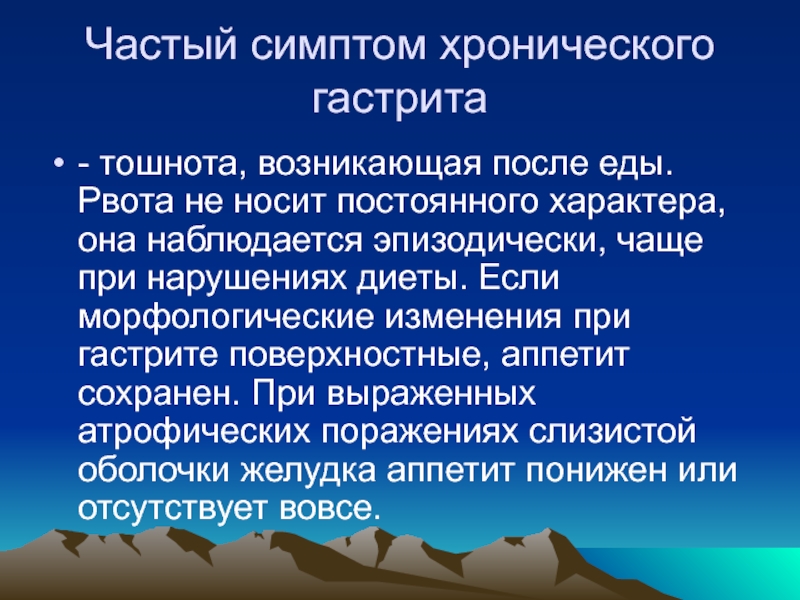 Частый симптом хронического гастрита

• - тошнота, возникающая после еды. Рвота не носит постоянного характера, она наблюдается эпизодически, чаще при нарушениях диеты. Если морфологические изменения при гастрите поверхностные, аппетит сохранен. При выраженных атрофических поражениях слизистой оболочки желудка аппетит понижен или отсутствует вовсе.